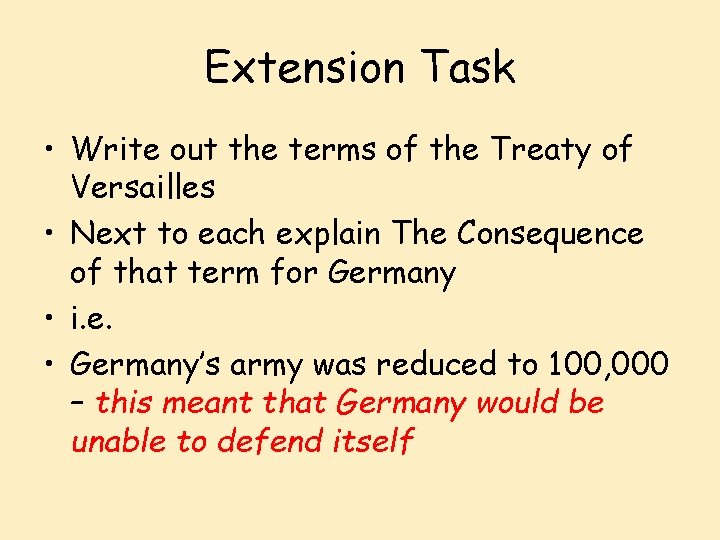 Extension Task

• Write out the terms of the Treaty of Versailles
• Next to each explain The Consequence of that term for Germany
• i.e.
• Germany's army was reduced to 100,000 – this meant that Germany would be unable to defend itself